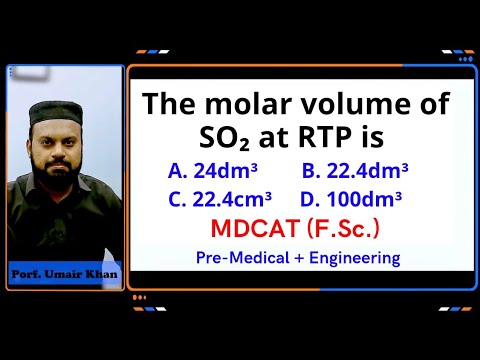 Porf. Umair Khan

The molar volume of $SO_2$ at RTP is

A. $24dm^3$ B. $22.4dm^3$

C. $22.4cm^3$ D. $100dm^3$

MDCAT (F.Sc.)

Pre-Medical + Engineering